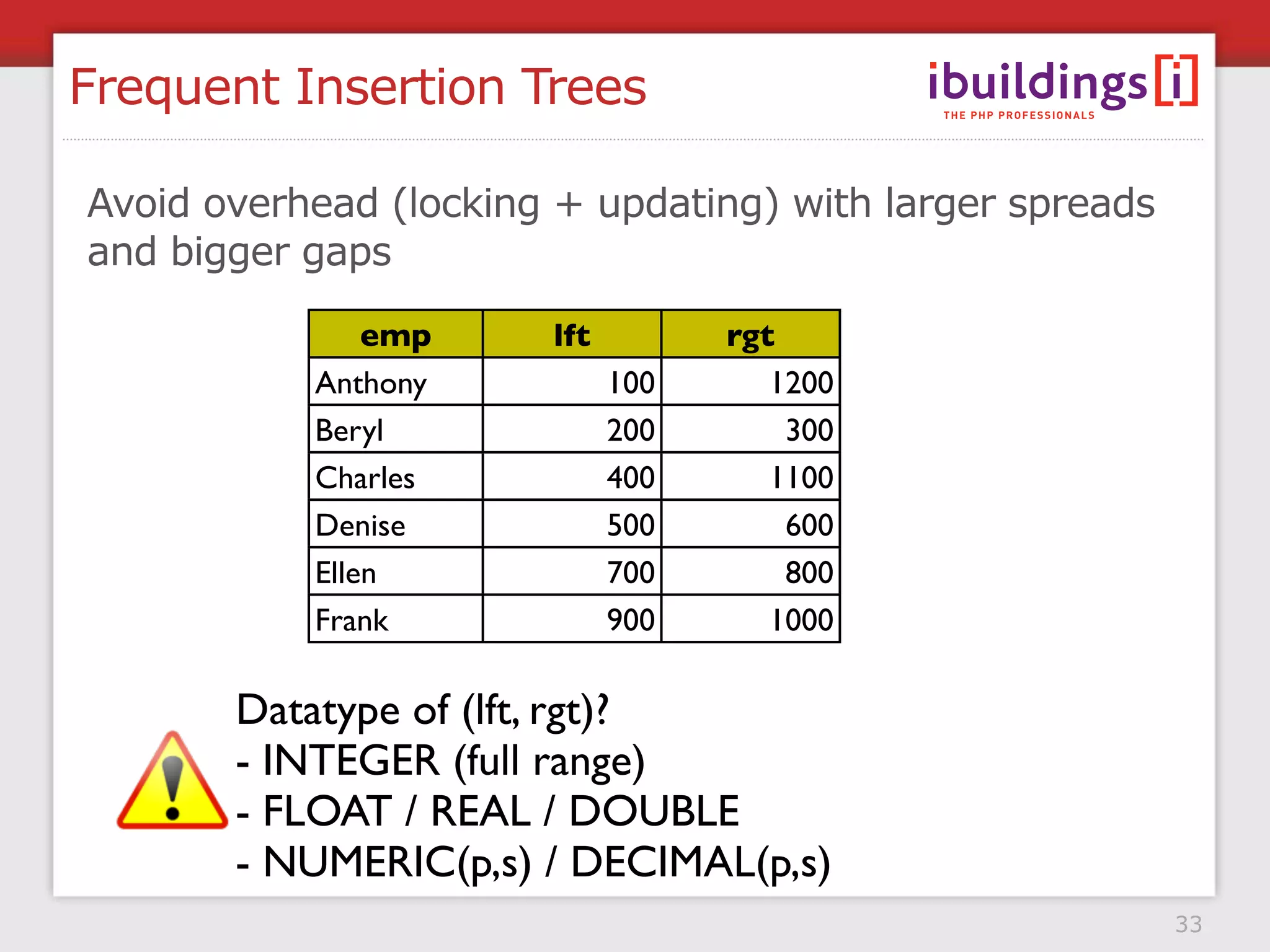 Frequent Insertion Trees

ibuildings[i]
THE PHP PROFESSIONALS

Avoid overhead (locking + updating) with larger spreads and bigger gaps

| emp | lft | rgt |
|---|---|---|
| Anthony | 100 | 1200 |
| Beryl | 200 | 300 |
| Charles | 400 | 1100 |
| Denise | 500 | 600 |
| Ellen | 700 | 800 |
| Frank | 900 | 1000 |

Datatype of (lft, rgt)?
- INTEGER (full range)
- FLOAT / REAL / DOUBLE
- NUMERIC(p,s) / DECIMAL(p,s)

33